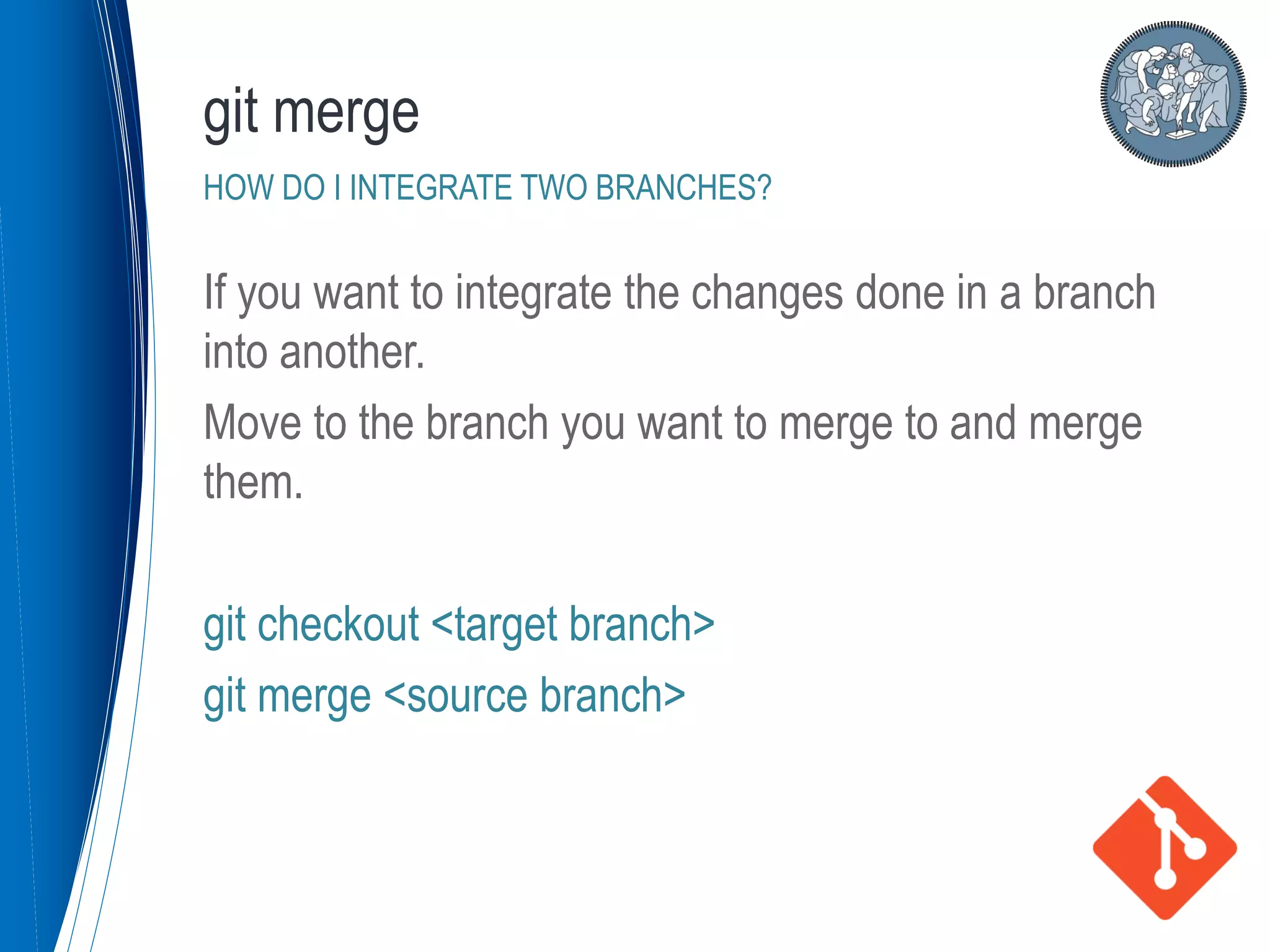 git merge

HOW DO I INTEGRATE TWO BRANCHES?

If you want to integrate the changes done in a branch into another.

Move to the branch you want to merge to and merge them.

git checkout <target branch>

git merge <source branch>